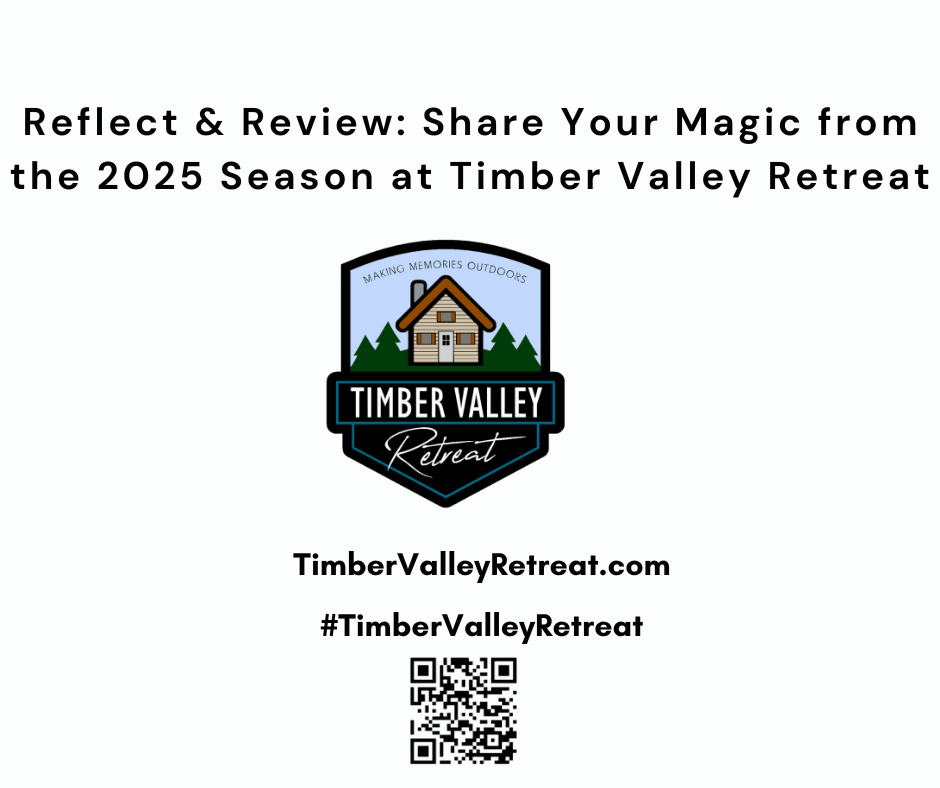 Reflect & Review: Share Your Magic from the 2025 Season at Timber Valley Retreat

MAKING MEMORIES OUTDOORS

TIMBER VALLEY

Retreat

TimberValleyRetreat.com

#TimberValleyRetreat